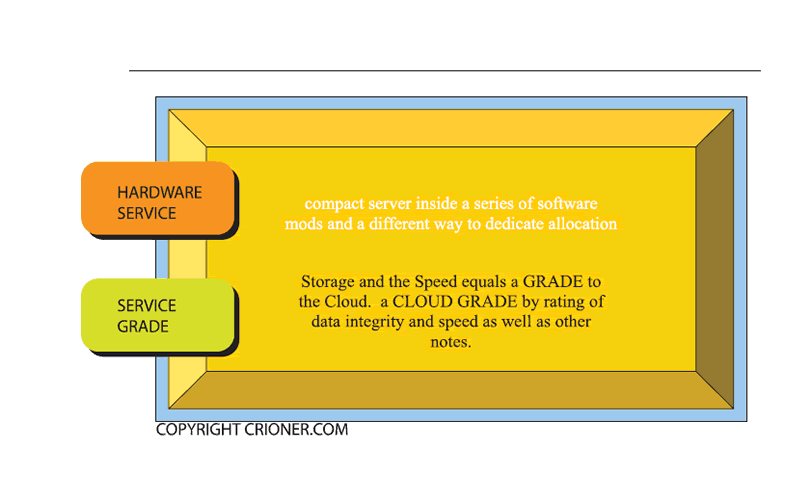 HARDWARE SERVICE

compact server inside a series of software mods and a different way to dedicate allocation

SERVICE GRADE

Storage and the Speed equals a GRADE to the Cloud. a CLOUD GRADE by rating of data integrity and speed as well as other notes.

COPYRIGHT CRIONER.COM